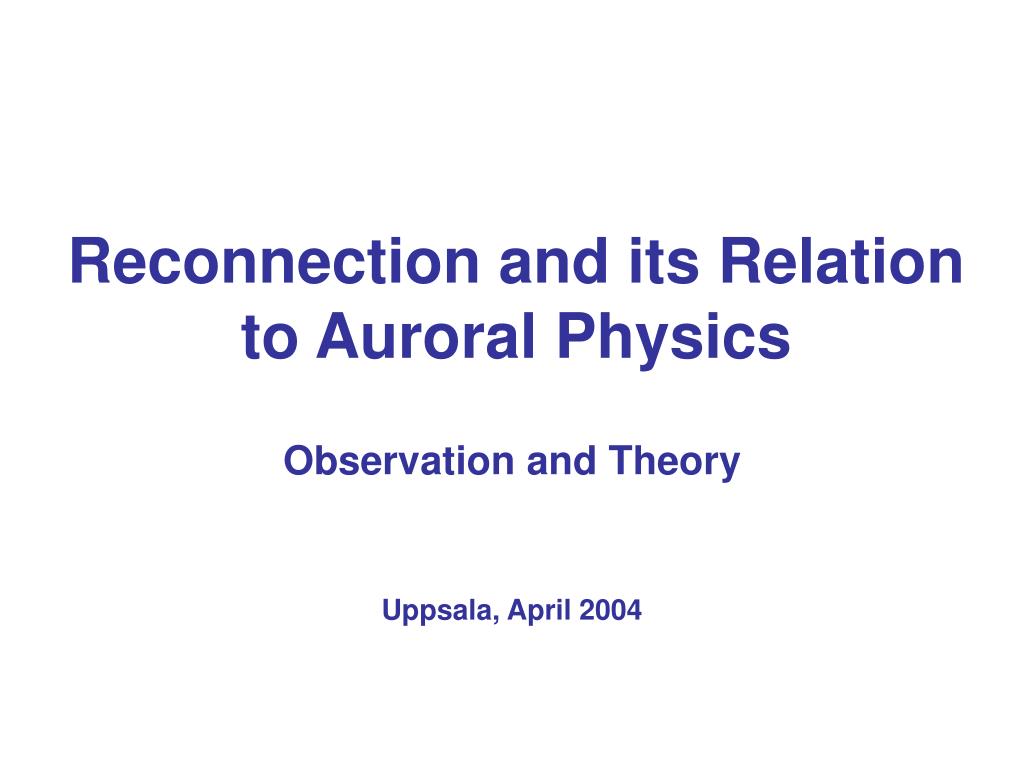 Reconnection and its Relation to Auroral Physics

Observation and Theory

Uppsala, April 2004